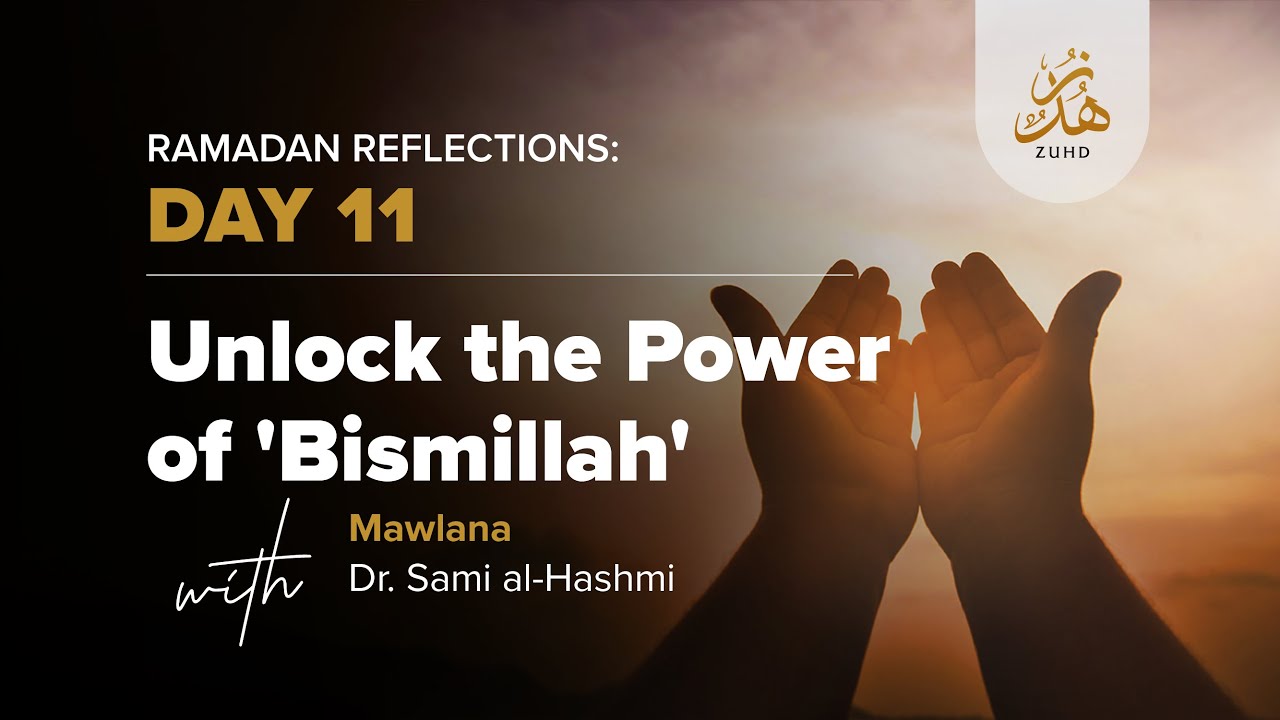 زهد
ZUHD

RAMADAN REFLECTIONS:
DAY 11

Unlock the Power of 'Bismillah'

with
Mawlana
Dr. Sami al-Hashmi